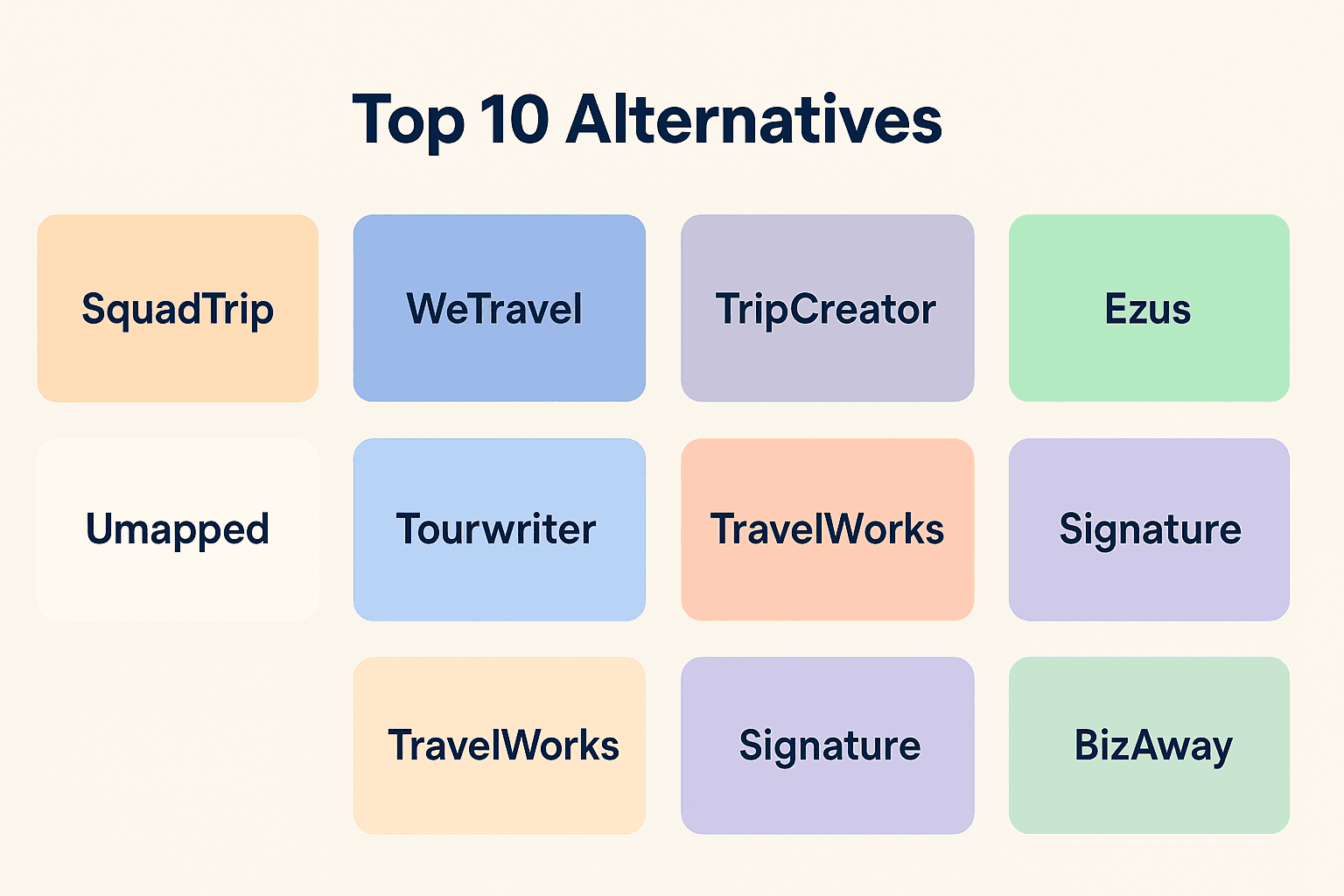 Top 10 Alternatives

SquadTrip

WeTravel

TripCreator

Ezus

Umapped

Tourwriter

TravelWorks

Signature

TravelWorks

Signature

BizAway